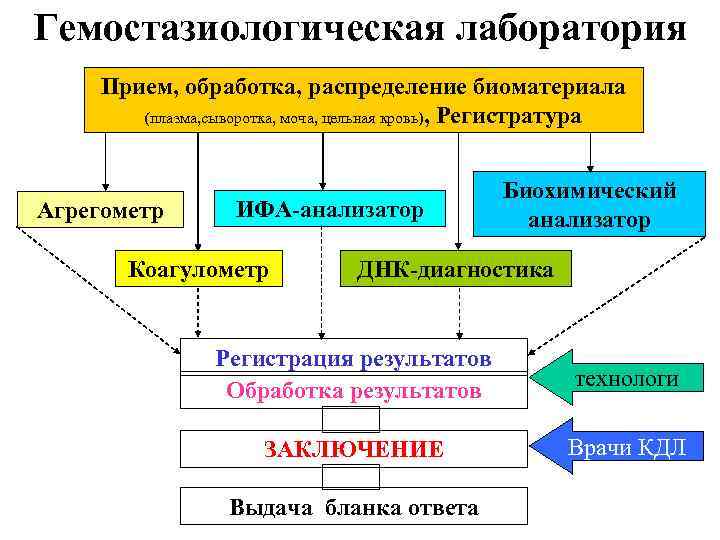 Гемостазиологическая лаборатория

Прием, обработка, распределение биоматериала (плазма,сыворотка, моча, цельная кровь), Регистратура

Агрегометр

ИФА-анализатор

Биохимический анализатор

Коагулометр

ДНК-диагностика

Регистрация результатов

Обработка результатов

технологи

ЗАКЛЮЧЕНИЕ

Врачи КДЛ

Выдача бланка ответа